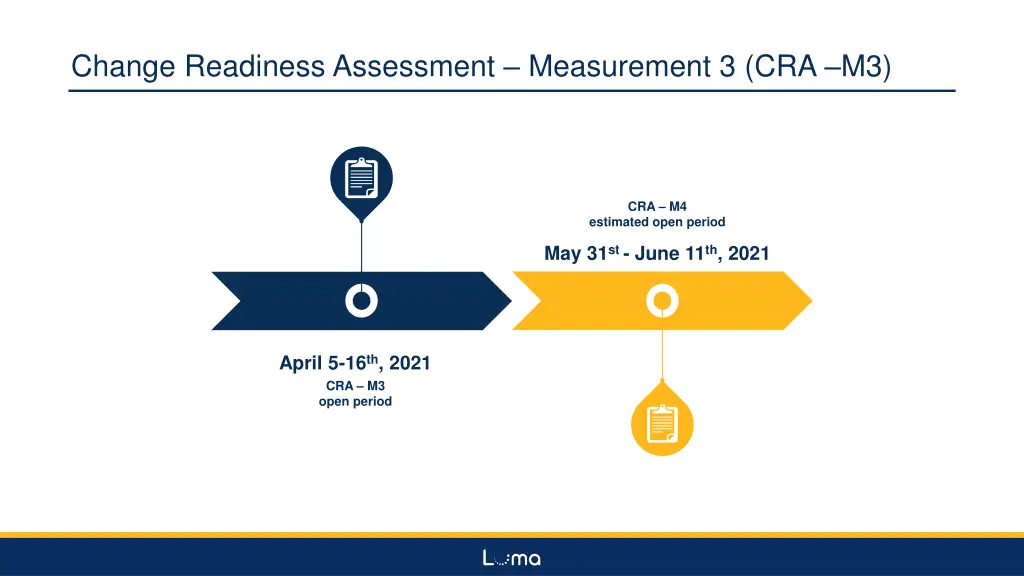 Change Readiness Assessment – Measurement 3 (CRA –M3)

CRA – M4
estimated open period

May 31$^{st}$ - June 11$^{th}$, 2021

April 5-16$^{th}$, 2021
CRA – M3
open period

Luma